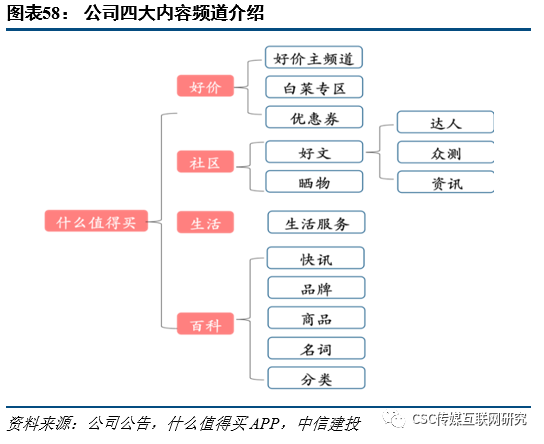 图表58： 公司四大内容频道介绍

什么值得买

好价

好价主频道

白菜专区

优惠券

社区

好文

达人

众测

资讯

晒物

生活

生活服务

百科

快讯

品牌

商品

名词

分类

资料来源：公司公告，什么值得买APP，中信建投

CSC传媒互联网研究